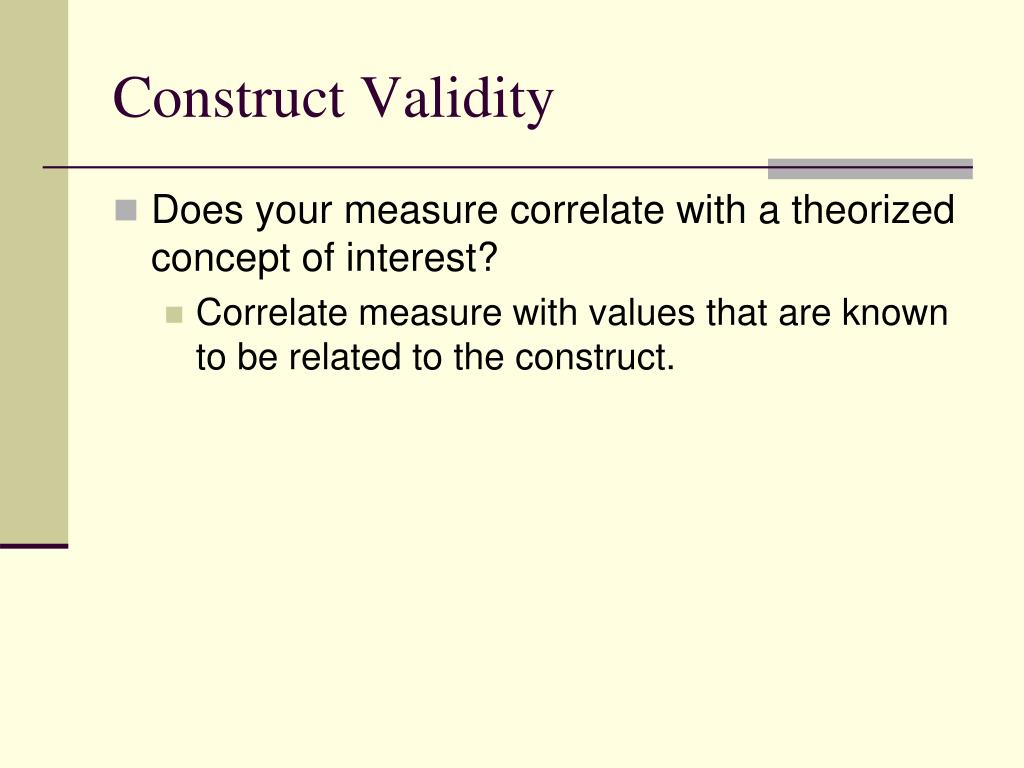 Construct Validity

Does your measure correlate with a theorized concept of interest?

Correlate measure with values that are known to be related to the construct.